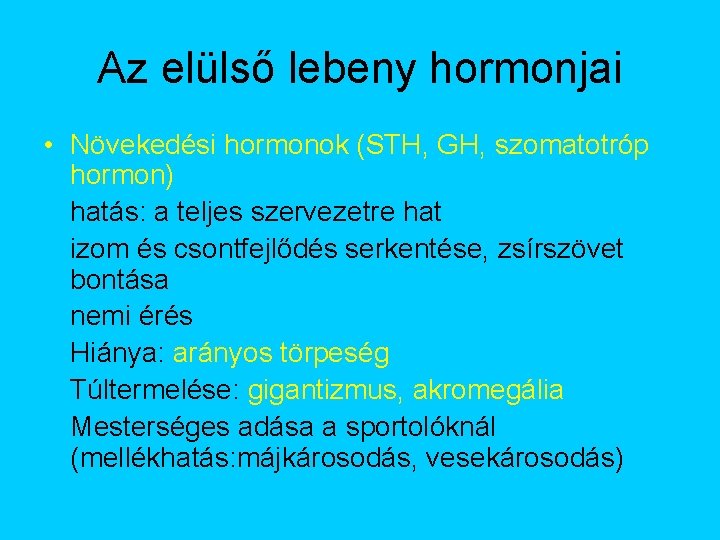 Az elülső lebeny hormonjai

• Növekedési hormonok (STH, GH, szomatotróp hormon)

hatás: a teljes szervezetre hat

izom és csontfejlődés serkentése, zsírszövet bontása

nemi érés

Hiánya: arányos törpeség

Túltermelése: gigantizmus, akromegália

Mesterséges adása a sportolóknál (mellékhatás:májkárosodás, vesekárosodás)